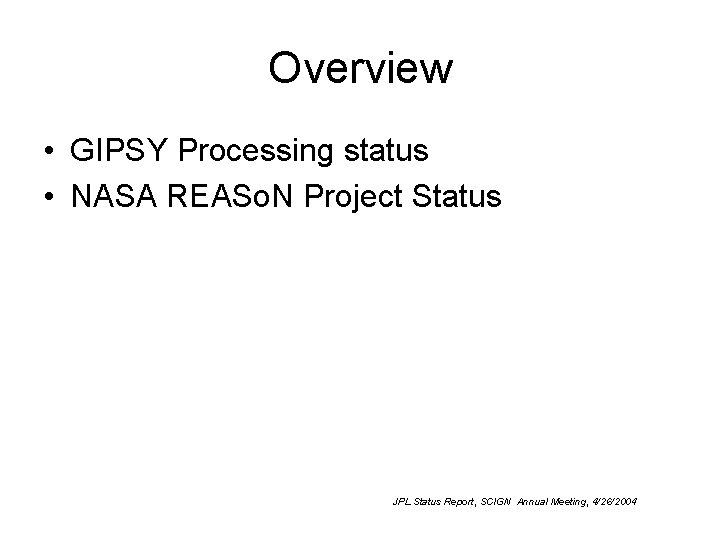 Overview

• GIPSY Processing status
• NASA REASoN Project Status

JPL Status Report, SCIGN Annual Meeting, 4/26/2004